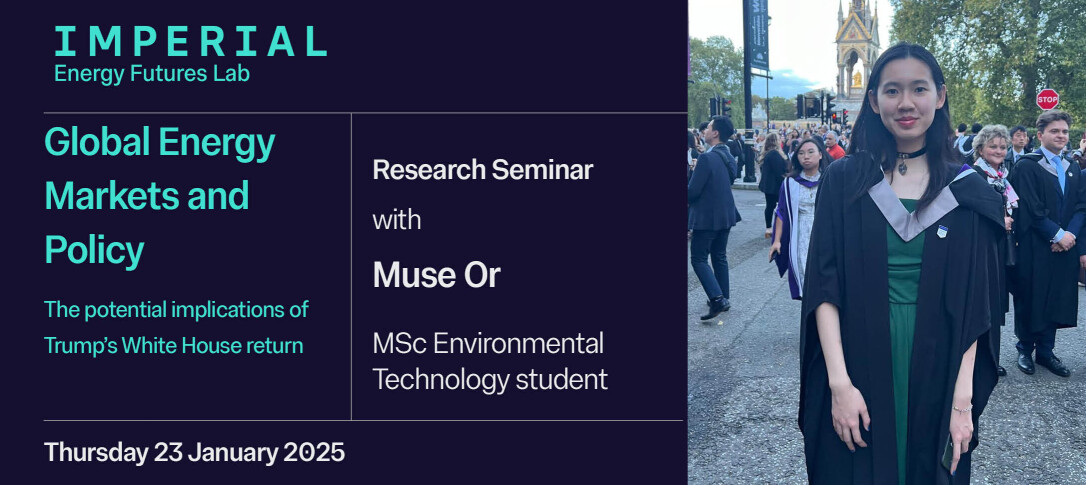 IMPERIAL
Energy Futures Lab

Global Energy Markets and Policy

The potential implications of Trump's White House return

Research Seminar

with

Muse Or

MSc Environmental Technology student

Thursday 23 January 2025

STOP